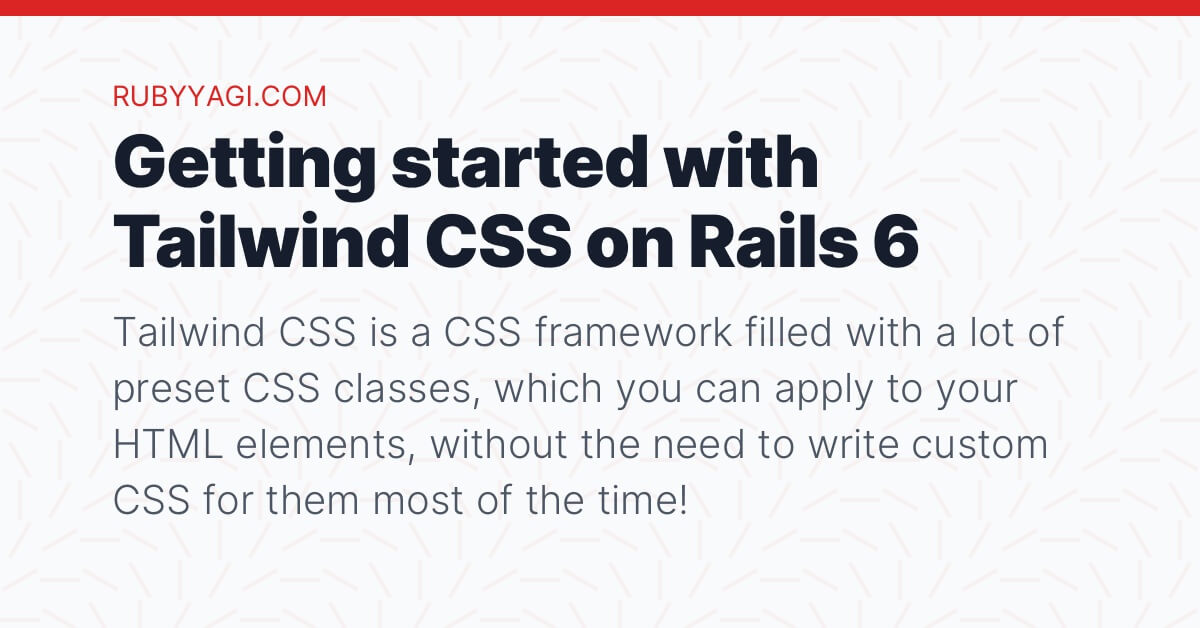 RUBYYAGI.COM

Getting started with Tailwind CSS on Rails 6

Tailwind CSS is a CSS framework filled with a lot of preset CSS classes, which you can apply to your HTML elements, without the need to write custom CSS for them most of the time!